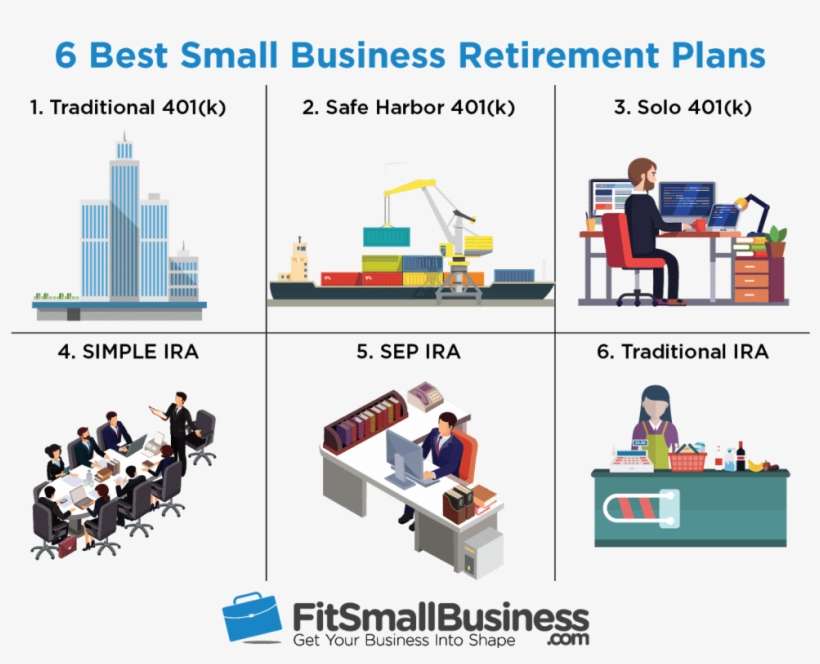 6 Best Small Business Retirement Plans

1. Traditional 401(k)

2. Safe Harbor 401(k)

3. Solo 401(k)

4. SIMPLE IRA

5. SEP IRA

6. Traditional IRA

FitSmallBusiness.com
Get Your Business Into Shape